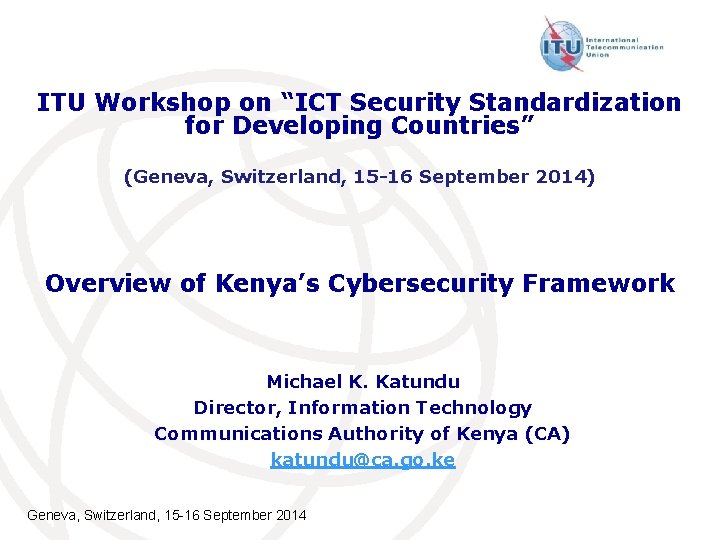 ITU International Telecommunication Union

ITU Workshop on “ICT Security Standardization for Developing Countries”

(Geneva, Switzerland, 15-16 September 2014)

Overview of Kenya’s Cybersecurity Framework

Michael K. Katundu
Director, Information Technology
Communications Authority of Kenya (CA)
katundu@ca.go.ke

Geneva, Switzerland, 15-16 September 2014